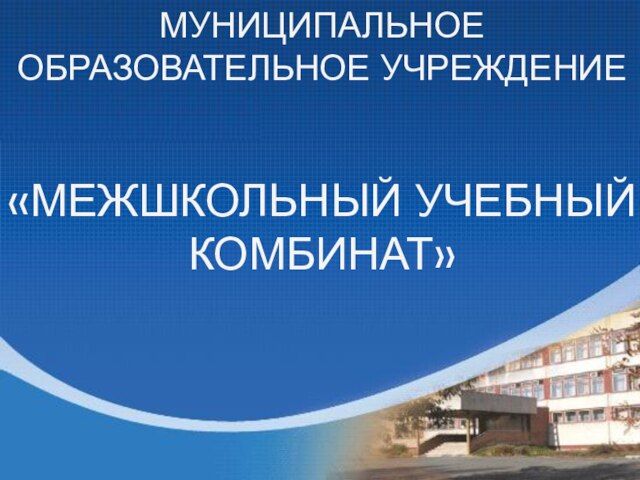 МУНИЦИПАЛЬНОЕ ОБРАЗОВАТЕЛЬНОЕ УЧРЕЖДЕНИЕ

«МЕЖШКОЛЬНЫЙ УЧЕБНЫЙ КОМБИНАТ»